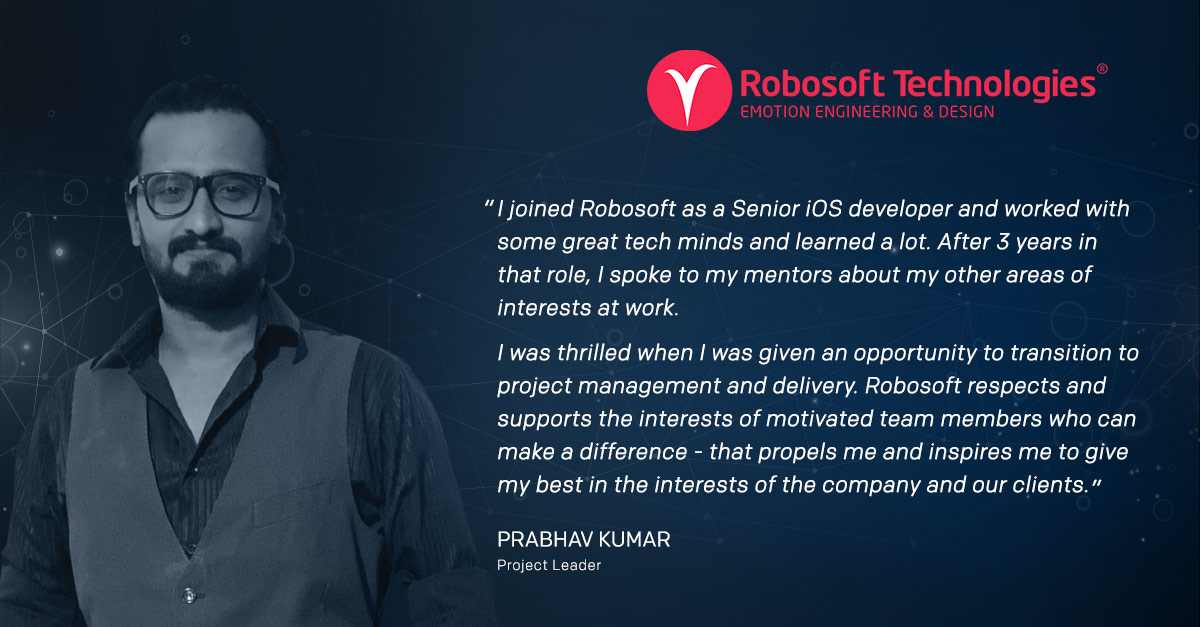 Robosoft Technologies®
EMOTION ENGINEERING & DESIGN

"I joined Robosoft as a Senior iOS developer and worked with some great tech minds and learned a lot. After 3 years in that role, I spoke to my mentors about my other areas of interests at work.

I was thrilled when I was given an opportunity to transition to project management and delivery. Robosoft respects and supports the interests of motivated team members who can make a difference - that propels me and inspires me to give my best in the interests of the company and our clients."

PRABHAV KUMAR
Project Leader